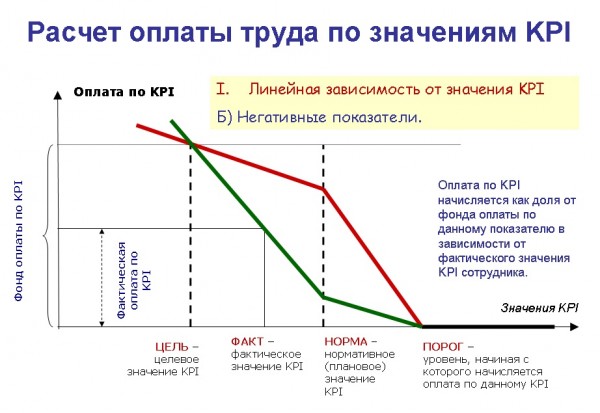 Расчет оплаты труда по значениям KPI

Оплата по KPI

I. Линейная зависимость от значения KPI

Б) Негативные показатели.

Фонд оплаты по KPI

Фактическая оплата по KPI

Оплата по KPI начисляется как доля от фонда оплаты по данному показателю в зависимости от фактического значения KPI сотрудника.

Значения KPI

ЦЕЛЬ – целевое значение KPI

ФАКТ – фактическое значение KPI

НОРМА – нормативное (плановое) значение KPI

ПОРОГ – уровень, начиная с которого начисляется оплата по данному KPI